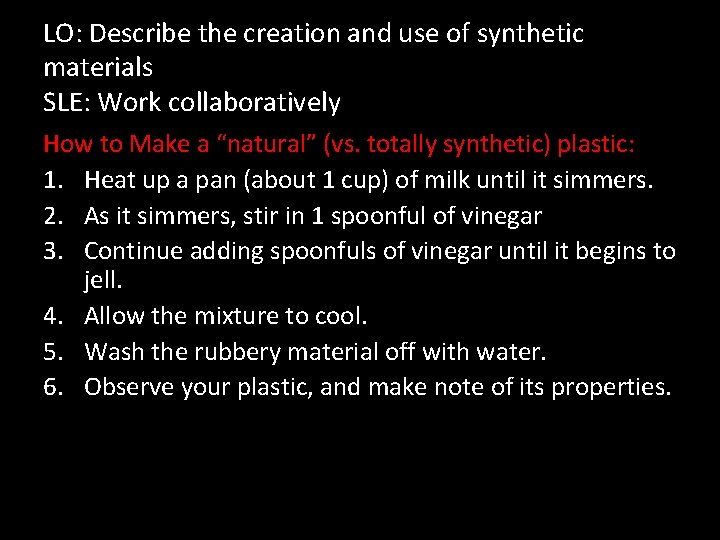 LO: Describe the creation and use of synthetic materials
SLE: Work collaboratively

How to Make a “natural” (vs. totally synthetic) plastic:
1. Heat up a pan (about 1 cup) of milk until it simmers.
2. As it simmers, stir in 1 spoonful of vinegar
3. Continue adding spoonfuls of vinegar until it begins to jell.
4. Allow the mixture to cool.
5. Wash the rubbery material off with water.
6. Observe your plastic, and make note of its properties.